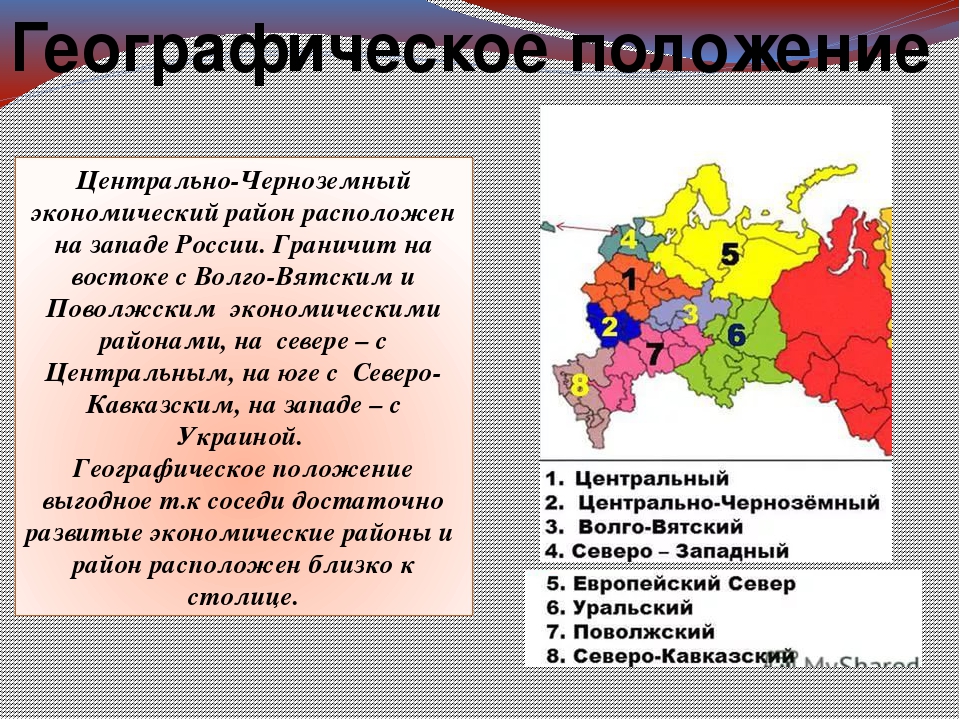 Географическое положение

Центрально-Черноземный экономический район расположен на западе России. Граничит на востоке с Волго-Вятским и Поволжским экономическими районами, на севере – с Центральным, на юге с Северо-Кавказским, на западе – с Украиной.
Географическое положение выгодное т.к соседи достаточно развитые экономические районы и район расположен близко к столице.

4
5
1
3
2
6
7
8

1. Центральный
2. Центрально-Чернозёмный
3. Волго-Вятский
4. Северо – Западный
5. Европейский Север
6. Уральский
7. Поволжский
8. Северо-Кавказский

MyShared